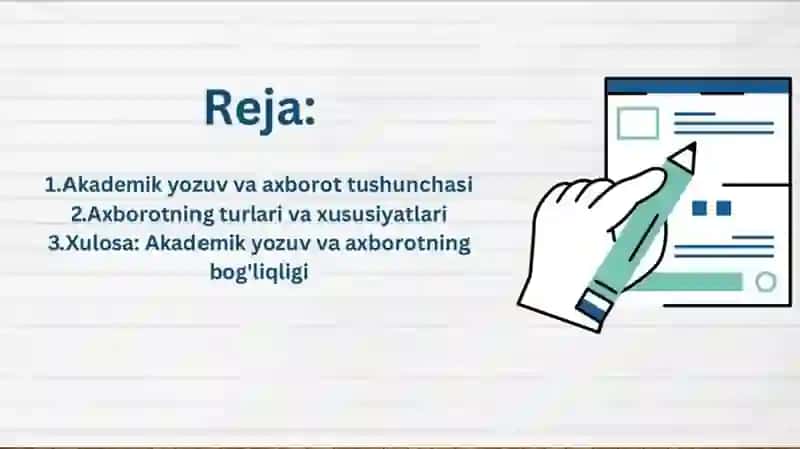 Reja:

1.Akademik yozuv va axborot tushunchasi
2.Axborotning turlari va xususiyatlari
3.Xulosa: Akademik yozuv va axborotning bog'liqligi